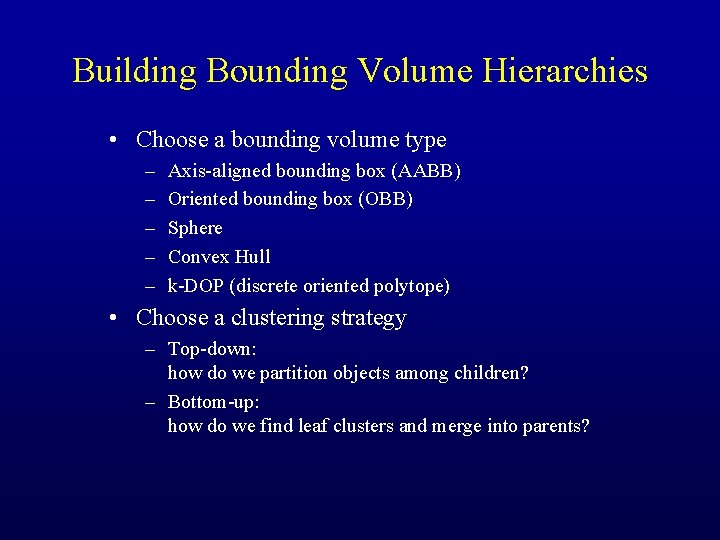 Building Bounding Volume Hierarchies

• Choose a bounding volume type
– Axis-aligned bounding box (AABB)
– Oriented bounding box (OBB)
– Sphere
– Convex Hull
– k-DOP (discrete oriented polytope)

• Choose a clustering strategy
– Top-down:
how do we partition objects among children?
– Bottom-up:
how do we find leaf clusters and merge into parents?